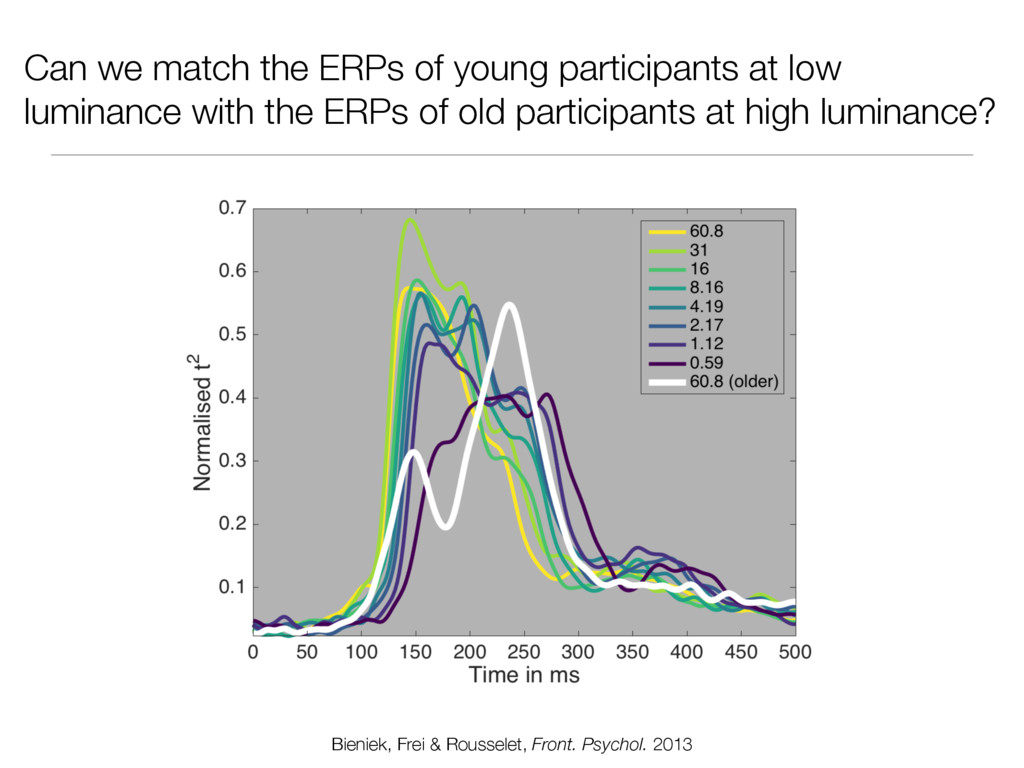 Can we match the ERPs of young participants at low luminance with the ERPs of old participants at high luminance?

0.7
0.6
0.5
0.4
0.3
0.2
0.1

Normalised $t^2$

60.8
31
16
8.16
4.19
2.17
1.12
0.59
60.8 (older)

0 50 100 150 200 250 300 350 400 450 500

Time in ms

Bieniek, Frei & Rousselet, Front. Psychol. 2013